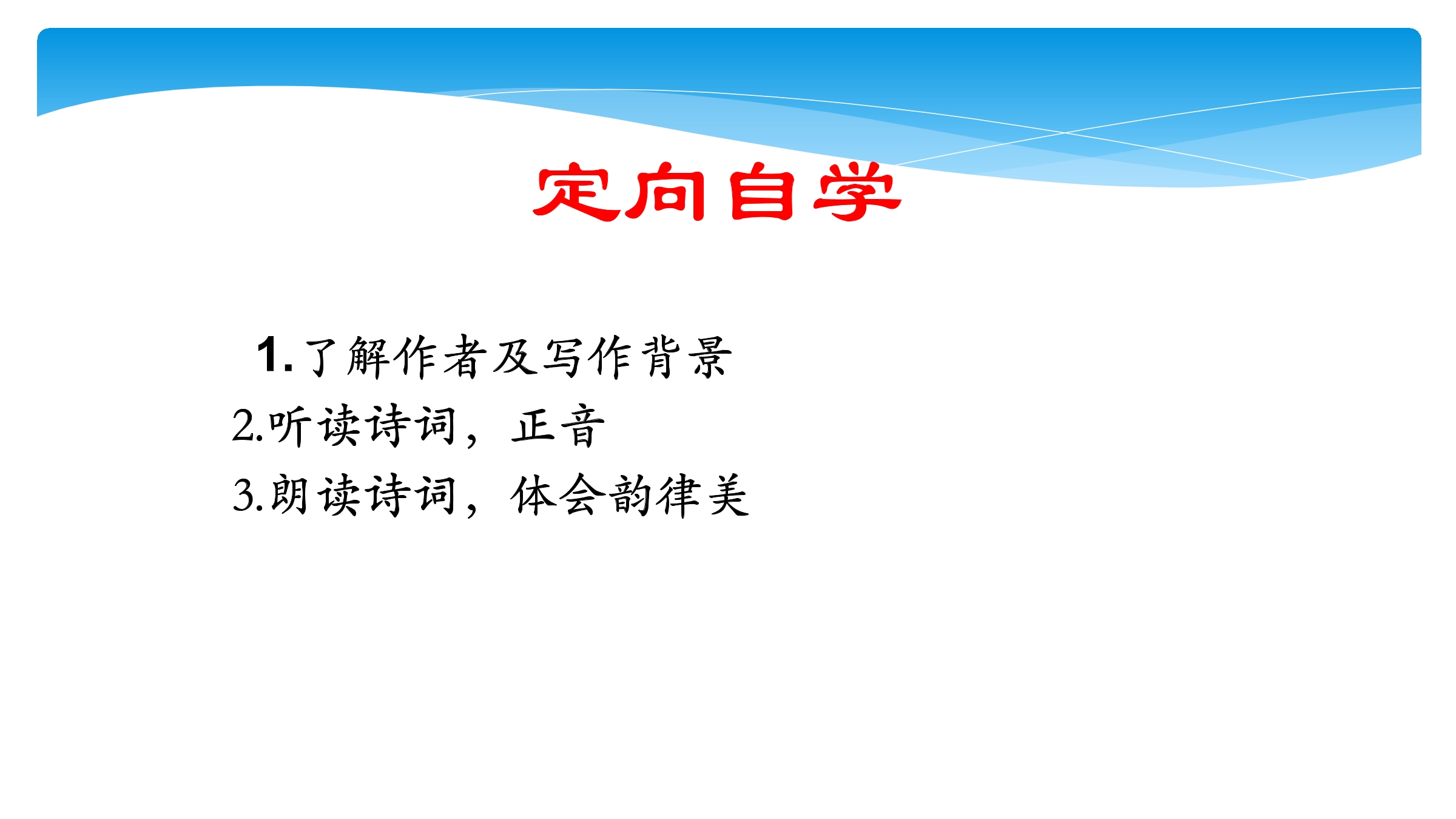 定向自学

1.了解作者及写作背景
2.听读诗词，正音
3.朗读诗词，体会韵律美